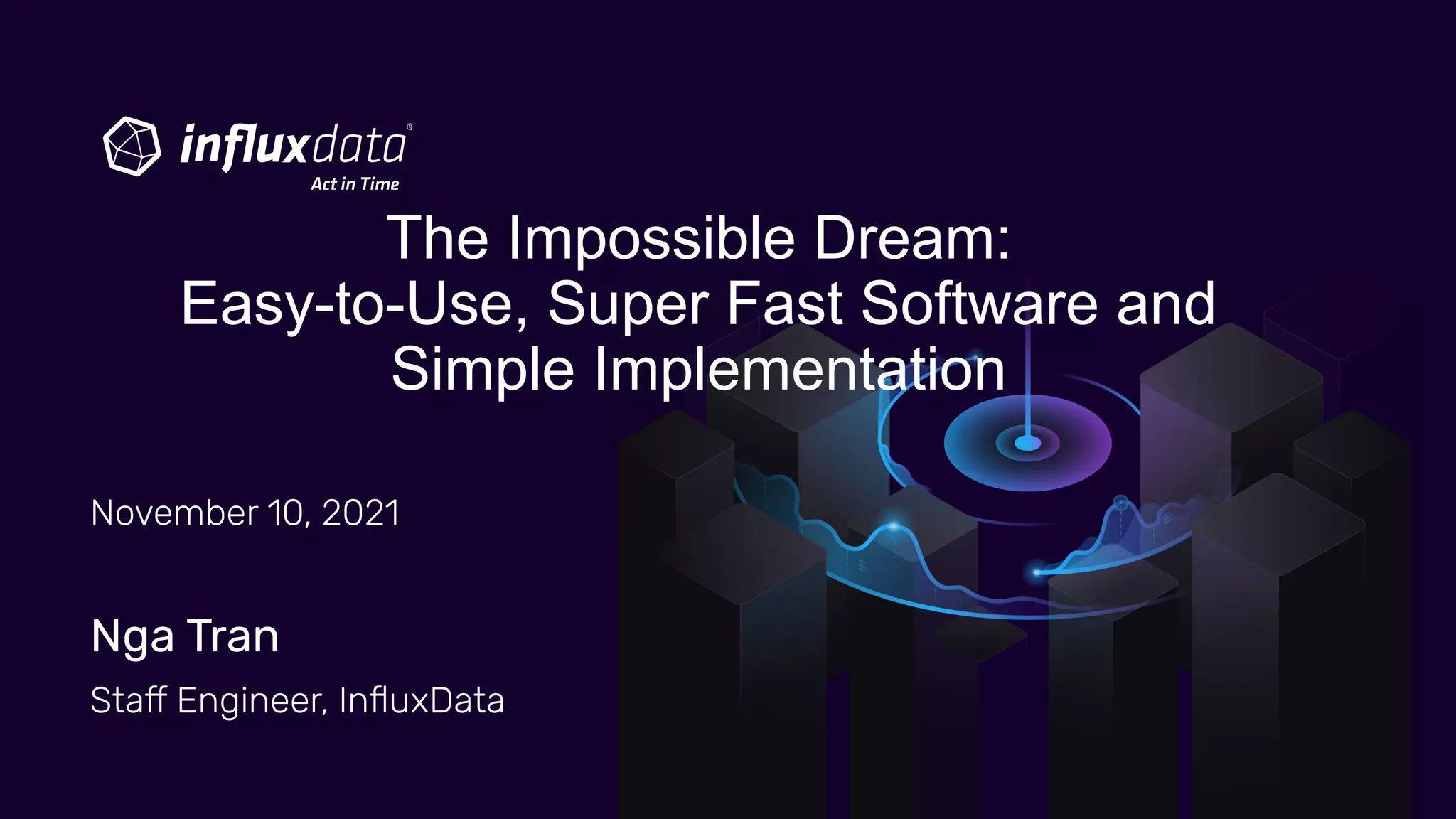 influxdata®
Act in Time

The Impossible Dream: Easy-to-Use, Super Fast Software and Simple Implementation

November 10, 2021

Nga Tran

Staff Engineer, InfluxData